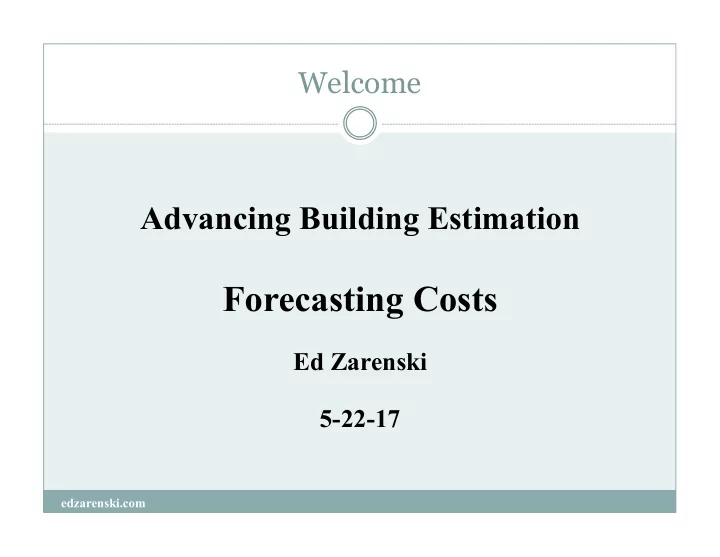 Welcome

Advancing Building Estimation

Forecasting Costs

Ed Zarenski

5-22-17

edzarenski.com